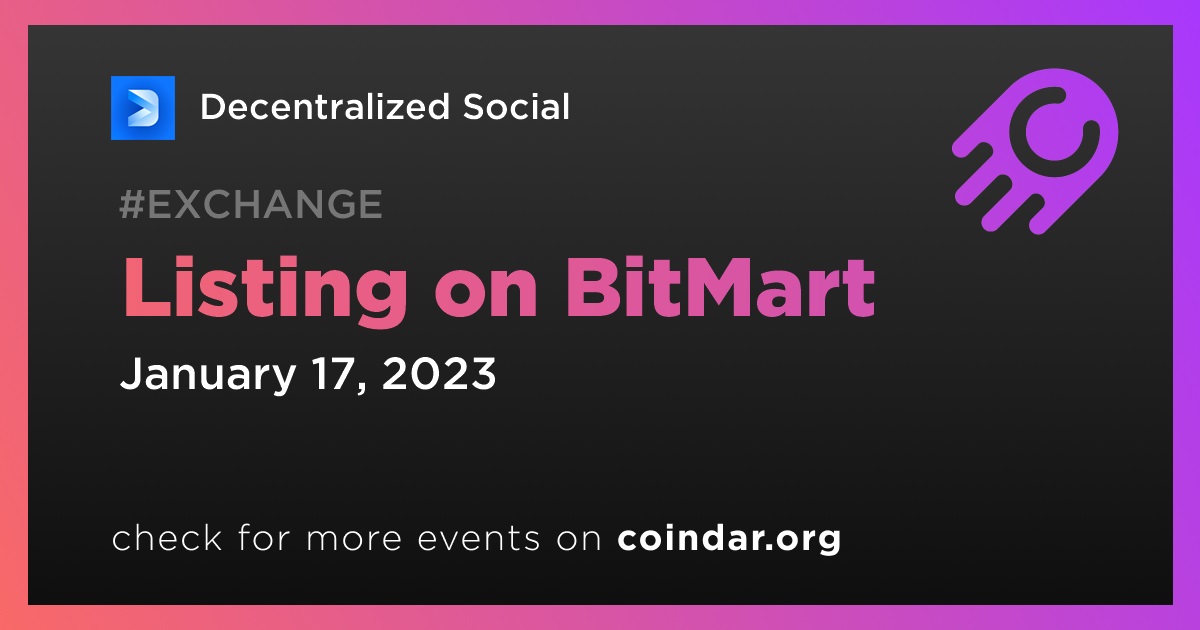 Decentralized Social

#EXCHANGE

Listing on BitMart

January 17, 2023

check for more events on coindar.org